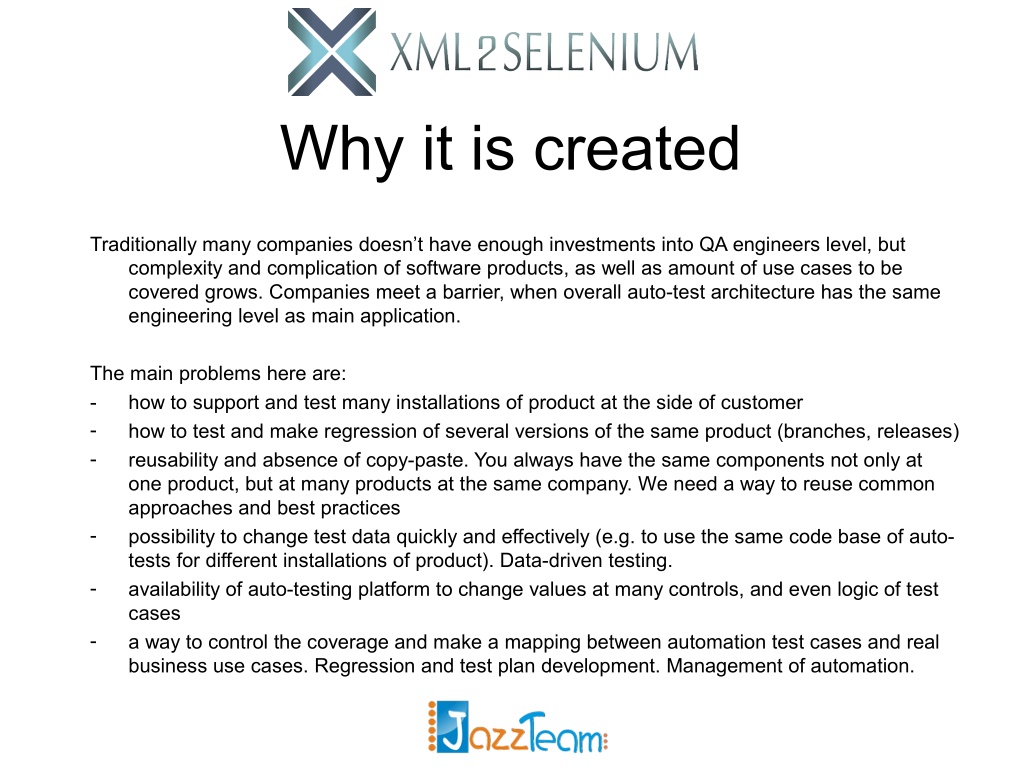 XML2SELENIUM

Why it is created

Traditionally many companies doesn’t have enough investments into QA engineers level, but complexity and complication of software products, as well as amount of use cases to be covered grows. Companies meet a barrier, when overall auto-test architecture has the same engineering level as main application.

The main problems here are:
- how to support and test many installations of product at the side of customer
- how to test and make regression of several versions of the same product (branches, releases)
- reusability and absence of copy-paste. You always have the same components not only at one product, but at many products at the same company. We need a way to reuse common approaches and best practices
- possibility to change test data quickly and effectively (e.g. to use the same code base of auto-tests for different installations of product). Data-driven testing.
- availability of auto-testing platform to change values at many controls, and even logic of test cases
- a way to control the coverage and make a mapping between automation test cases and real business use cases. Regression and test plan development. Management of automation.

JazzTeam